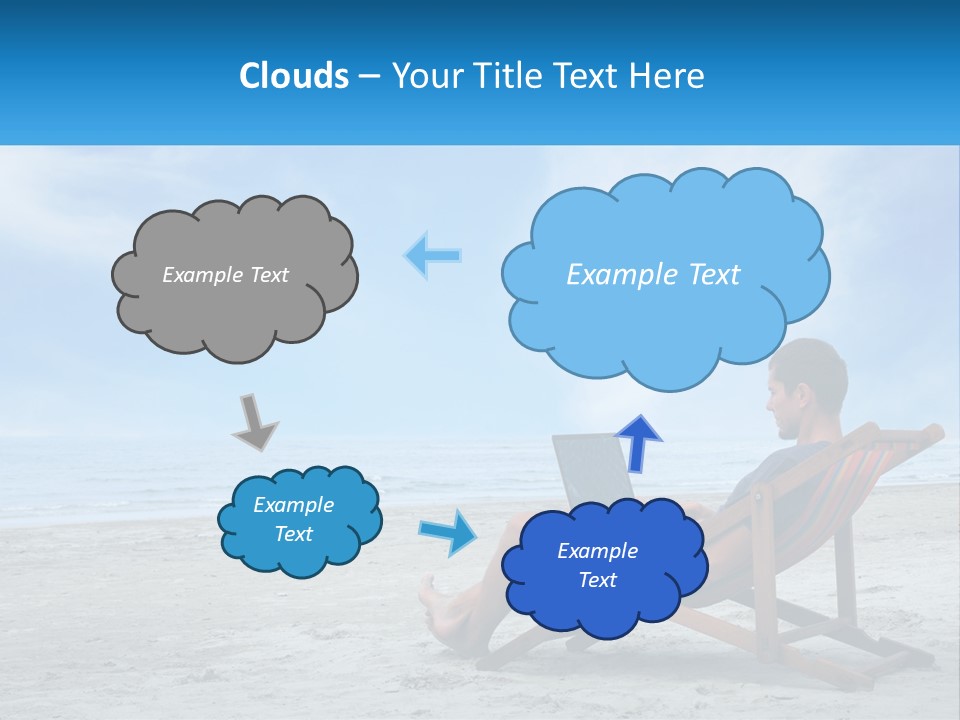 Clouds – Your Title Text Here

Example Text

Example Text

Example Text

Example Text